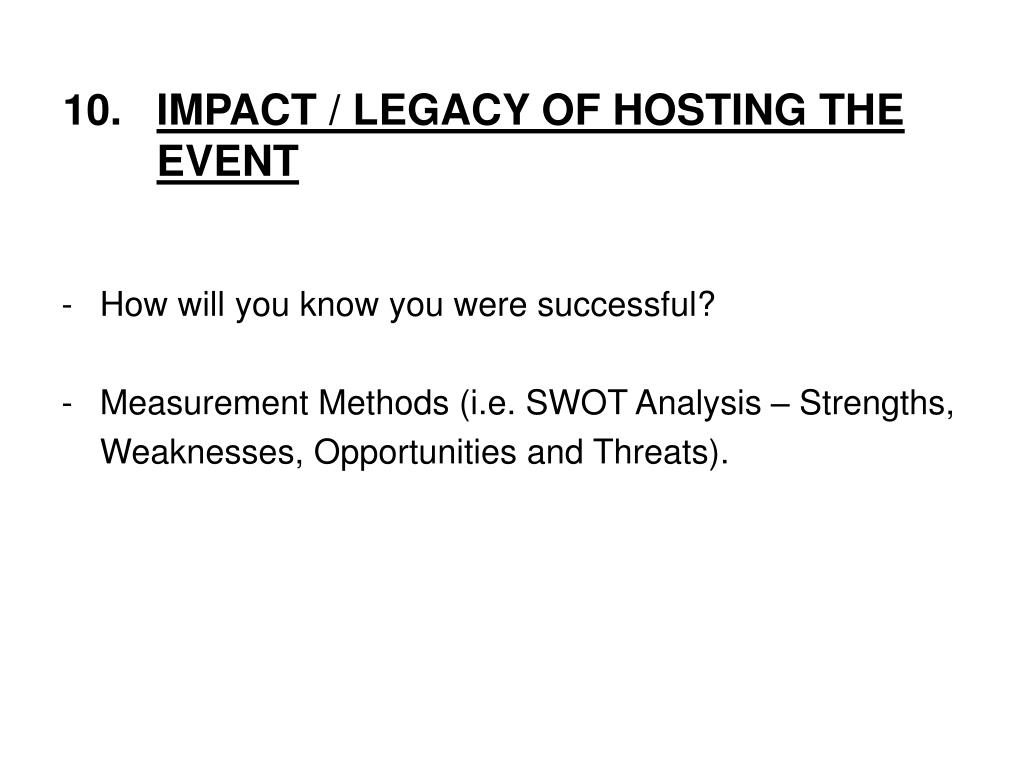 10. IMPACT / LEGACY OF HOSTING THE EVENT

- How will you know you were successful?

- Measurement Methods (i.e. SWOT Analysis – Strengths, Weaknesses, Opportunities and Threats).